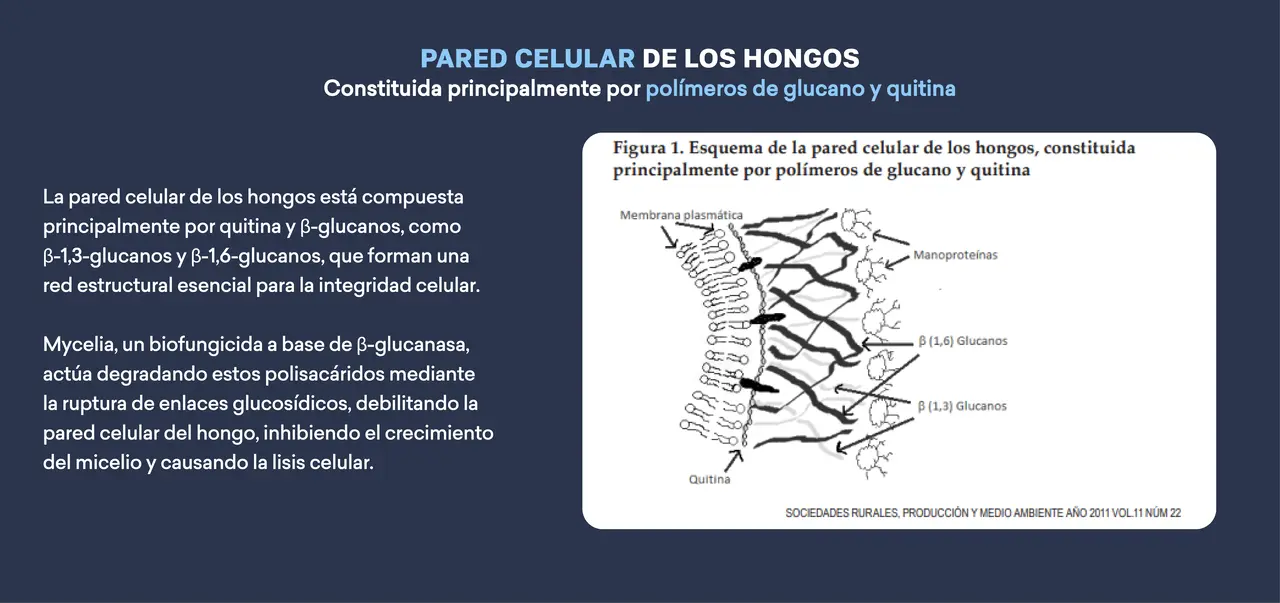 PARED CELULAR DE LOS HONGOS
Constituida principalmente por polímeros de glucano y quitina

La pared celular de los hongos está compuesta principalmente por quitina y β-glucanos, como β-1,3-glucanos y β-1,6-glucanos, que forman una red estructural esencial para la integridad celular.

Mycelia, un biofungicida a base de β-glucanasa, actúa degradando estos polisacáridos mediante la ruptura de enlaces glucosídicos, debilitando la pared celular del hongo, inhibiendo el crecimiento del micelio y causando la lisis celular.

Figura 1. Esquema de la pared celular de los hongos, constituida principalmente por polímeros de glucano y quitina

Membrana plasmática
Manoproteínas
β (1,6) Glucanos
β (1,3) Glucanos
Quitina

SOCIEDADES RURALES, PRODUCCIÓN Y MEDIO AMBIENTE AÑO 2011 VOL.11 NÚM 22